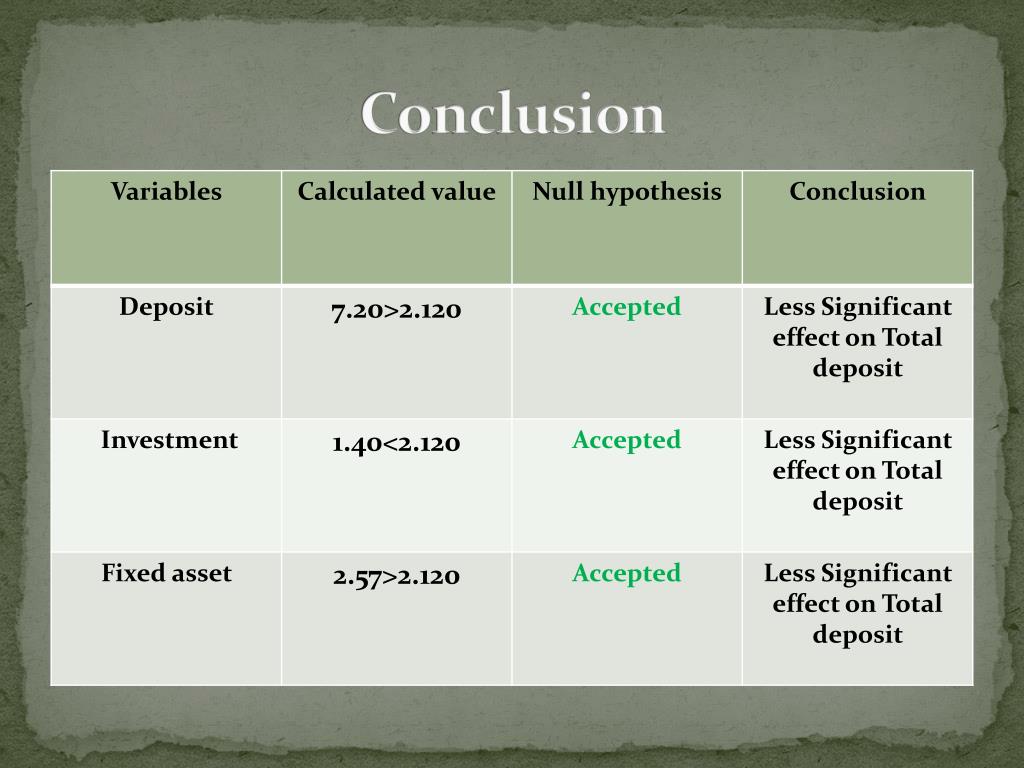 Conclusion

| Variables | Calculated value | Null hypothesis | Conclusion |
|---|---|---|---|
| Deposit | 7.20>2.120 | Accepted | Less Significant effect on Total deposit |
| Investment | 1.40<2.120 | Accepted | Less Significant effect on Total deposit |
| Fixed asset | 2.57>2.120 | Accepted | Less Significant effect on Total deposit |